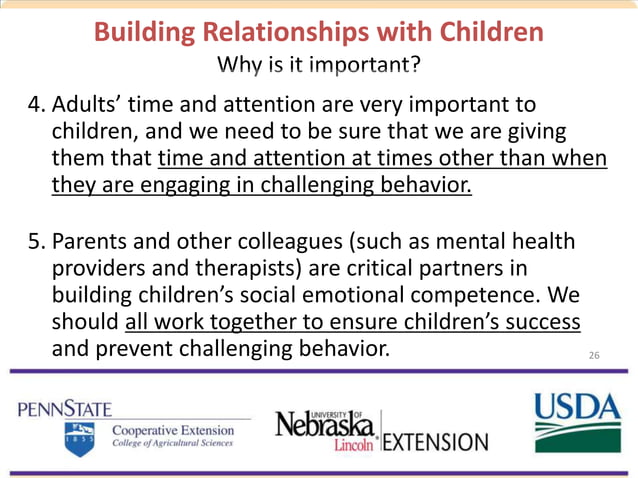 Building Relationships with Children
Why is it important?

4. Adults' time and attention are very important to children, and we need to be sure that we are giving them that time and attention at times other than when they are engaging in challenging behavior.

5. Parents and other colleagues (such as mental health providers and therapists) are critical partners in building children's social emotional competence. We should all work together to ensure children's success and prevent challenging behavior.

26

PENNSTATE
1855
Cooperative Extension
College of Agricultural Sciences

UNIVERSITY OF
Nebraska
Lincoln
EXTENSION

USDA